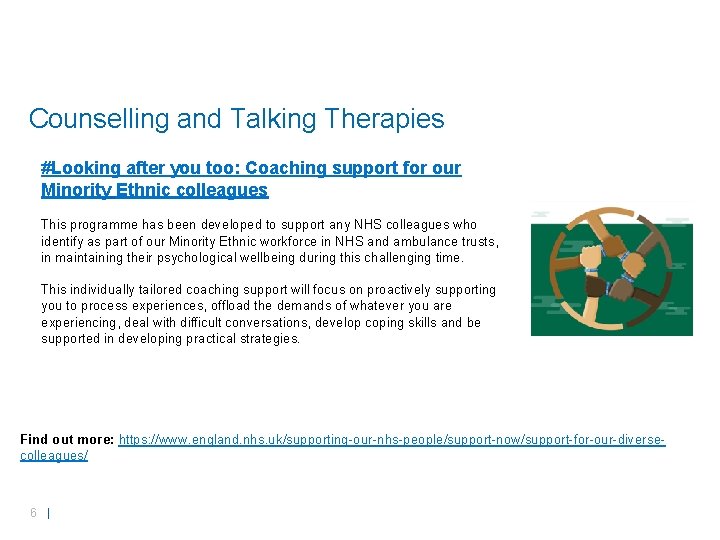 Counselling and Talking Therapies

#Looking after you too: Coaching support for our Minority Ethnic colleagues

This programme has been developed to support any NHS colleagues who identify as part of our Minority Ethnic workforce in NHS and ambulance trusts, in maintaining their psychological wellbeing during this challenging time.

This individually tailored coaching support will focus on proactively supporting you to process experiences, offload the demands of whatever you are experiencing, deal with difficult conversations, develop coping skills and be supported in developing practical strategies.

Find out more: https://www.england.nhs.uk/supporting-our-nhs-people/support-now/support-for-our-diverse-colleagues/

6 |